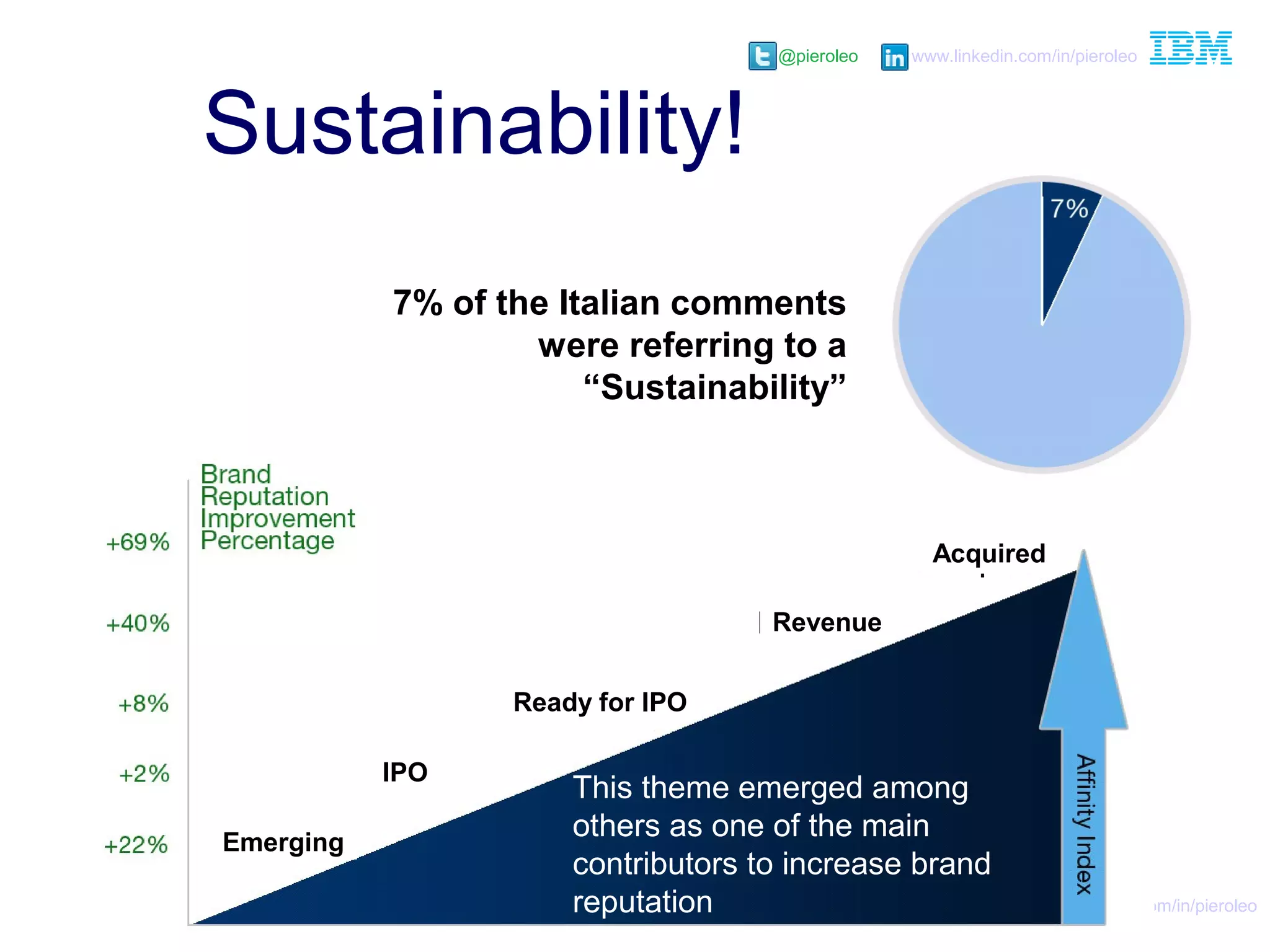 @pieroleo www.linkedin.com/in/pieroleo IBM

Sustainability!

7%

7% of the Italian comments were referring to a “Sustainability”

Brand Reputation Improvement Percentage

+69%

+40%

+8%

+2%

+22%

Acquired

Revenue

Ready for IPO

IPO

Emerging

This theme emerged among others as one of the main contributors to increase brand reputation

Affinity Index

m/in/pieroleo